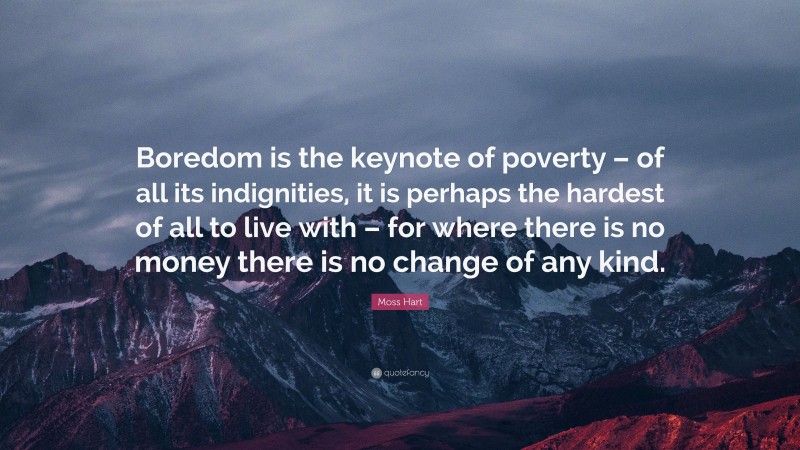 Boredom is the keynote of poverty – of all its indignities, it is perhaps the hardest of all to live with – for where there is no money there is no change of any kind.

Moss Hart

quotefancy